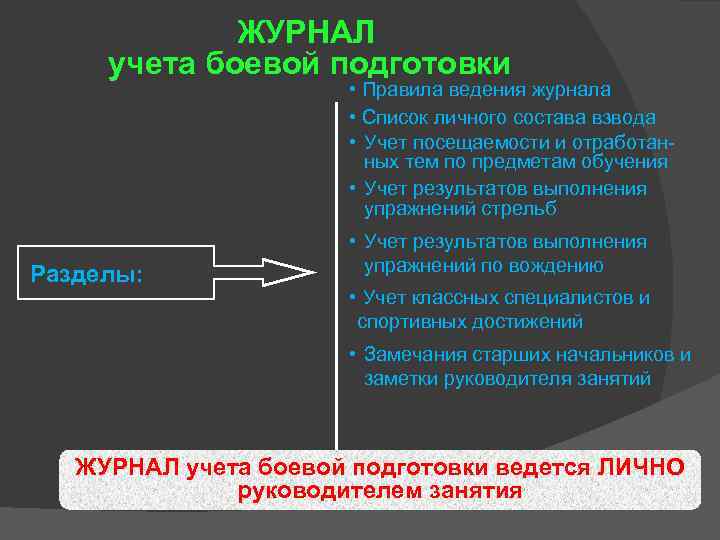 ЖУРНАЛ
учета боевой подготовки

Разделы:

• Правила ведения журнала
• Список личного состава взвода
• Учет посещаемости и отработанных тем по предметам обучения
• Учет результатов выполнения упражнений стрельб
• Учет результатов выполнения упражнений по вождению
• Учет классных специалистов и спортивных достижений
• Замечания старших начальников и заметки руководителя занятий

ЖУРНАЛ учета боевой подготовки ведется ЛИЧНО руководителем занятия